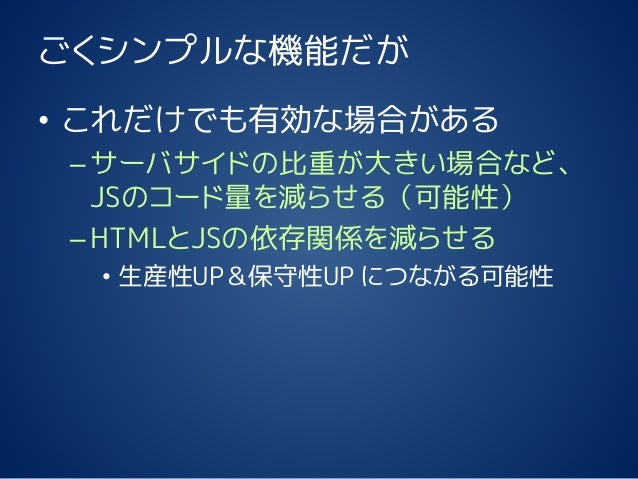 ごくシンプルな機能だが

• これだけでも有効な場合がある
  – サーバサイドの比重が大きい場合など、JSのコード量を減らせる（可能性）
  – HTMLとJSの依存関係を減らせる
    • 生産性UP＆保守性UP につながる可能性